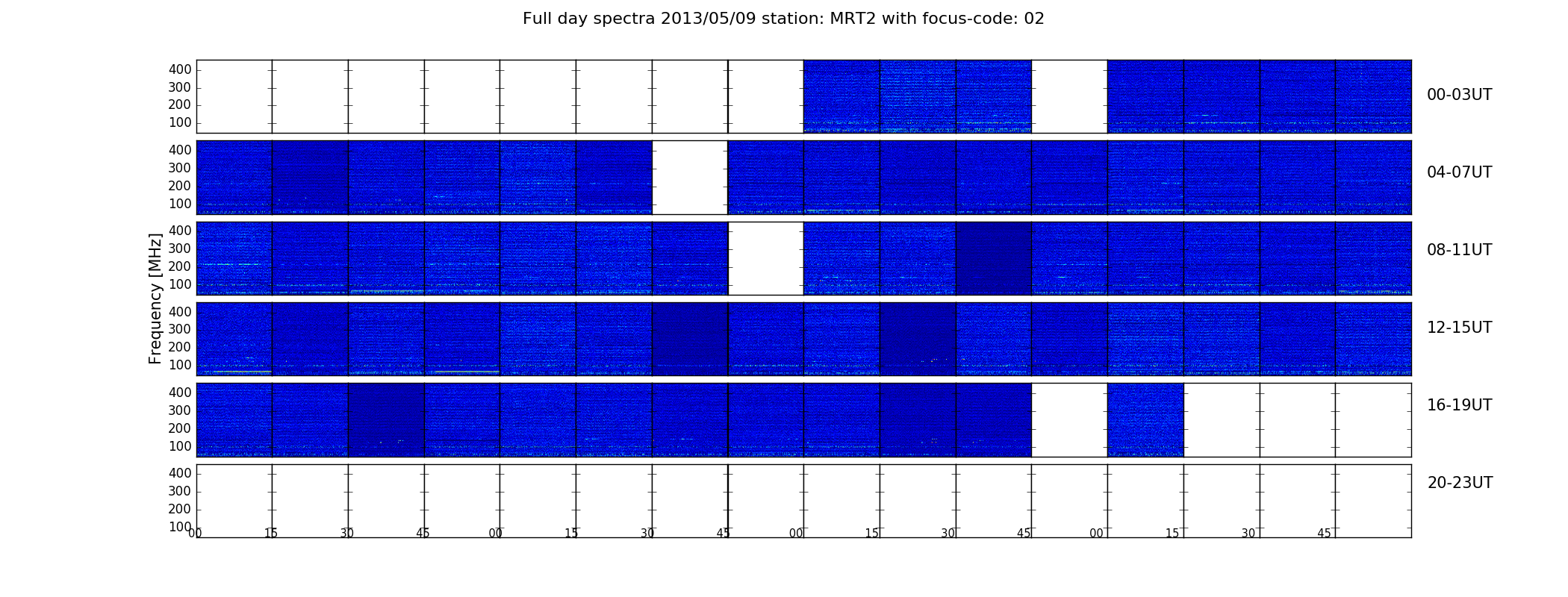 Full day spectra 2013/05/09 station: MRT2 with focus-code: 02

Frequency [MHz]

400
300
200
100

00-03UT

400
300
200
100

04-07UT

400
300
200
100

08-11UT

400
300
200
100

12-15UT

400
300
200
100

16-19UT

400
300
200
100

20-23UT

00 15 30 45 00 15 30 45 00 15 30 45 00 15 30 45